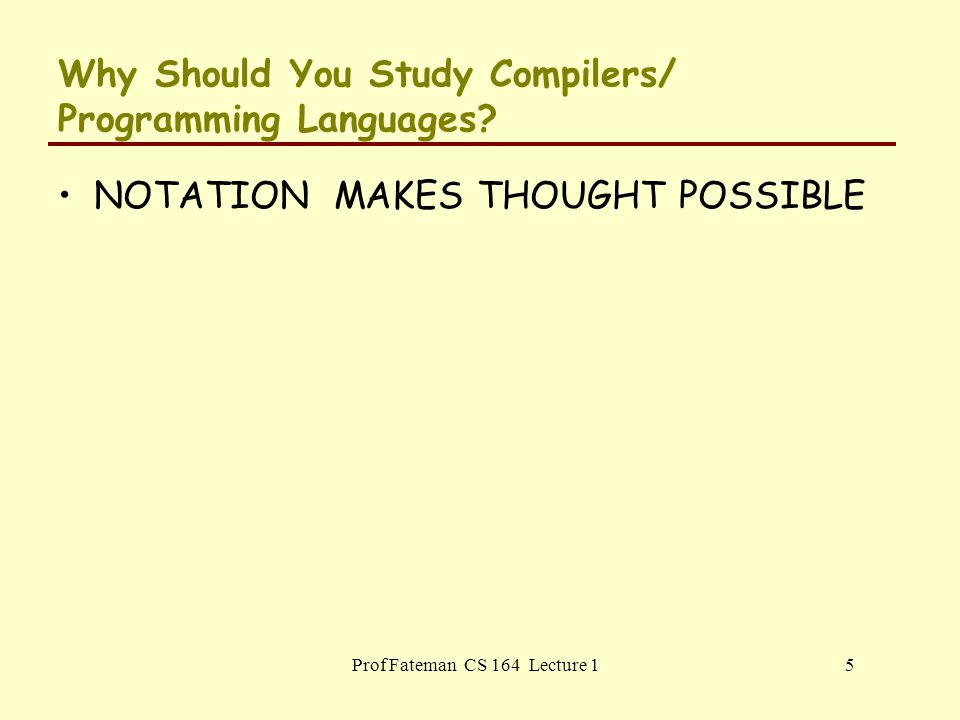 Why Should You Study Compilers/ Programming Languages?

• NOTATION MAKES THOUGHT POSSIBLE

Prof Fateman CS 164 Lecture 1

5